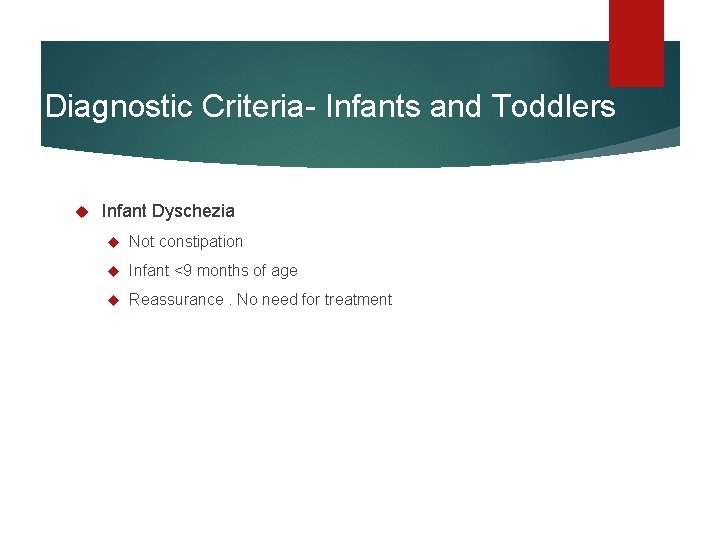 Diagnostic Criteria- Infants and Toddlers

Infant Dyschezia

Not constipation

Infant <9 months of age

Reassurance . No need for treatment